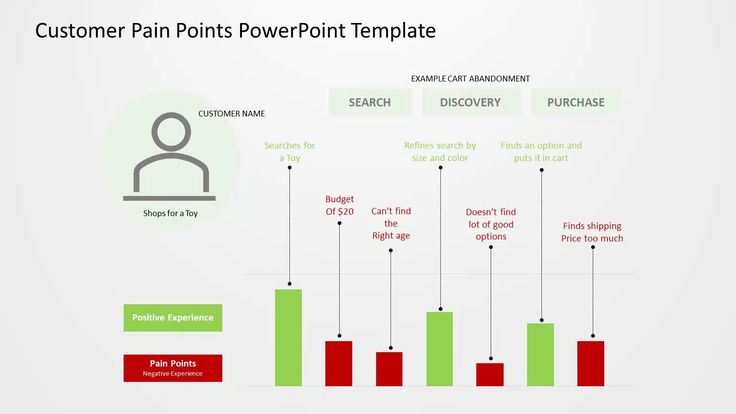 Customer Pain Points PowerPoint Template

EXAMPLE CART ABANDONMENT

SEARCH

DISCOVERY

PURCHASE

CUSTOMER NAME

Shops for a Toy

Searches for a Toy

Budget Of $20

Can't find the Right age

Refines search by size and color

Doesn't find lot of good options

Finds an option and puts it in cart

Finds shipping Price too much

Positive Experience

Pain Points
Negative Experience